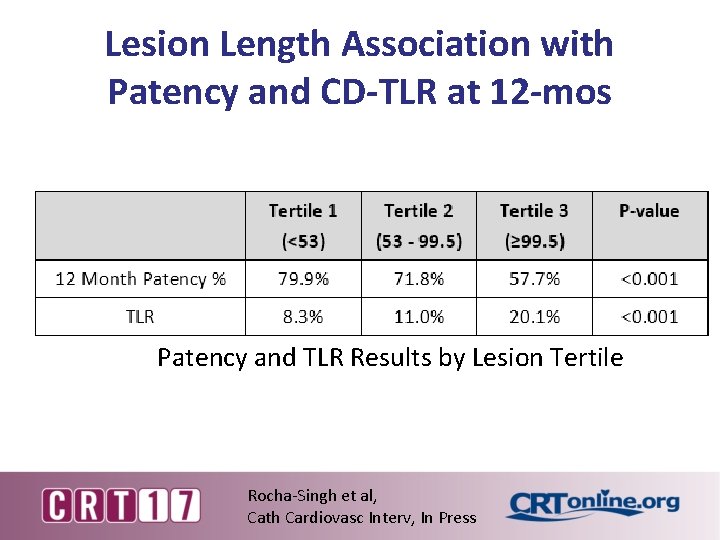 Lesion Length Association with Patency and CD-TLR at 12-mos

| | Tertile 1 (<53) | Tertile 2 (53 - 99.5) | Tertile 3 (≥99.5) | P-value |
|---|---|---|---|---|
| 12 Month Patency % | 79.9% | 71.8% | 57.7% | <0.001 |
| TLR | 8.3% | 11.0% | 20.1% | <0.001 |

Patency and TLR Results by Lesion Tertile

CRT17

Rocha-Singh et al, Cath Cardiovasc Interv, In Press

CRTonline.org